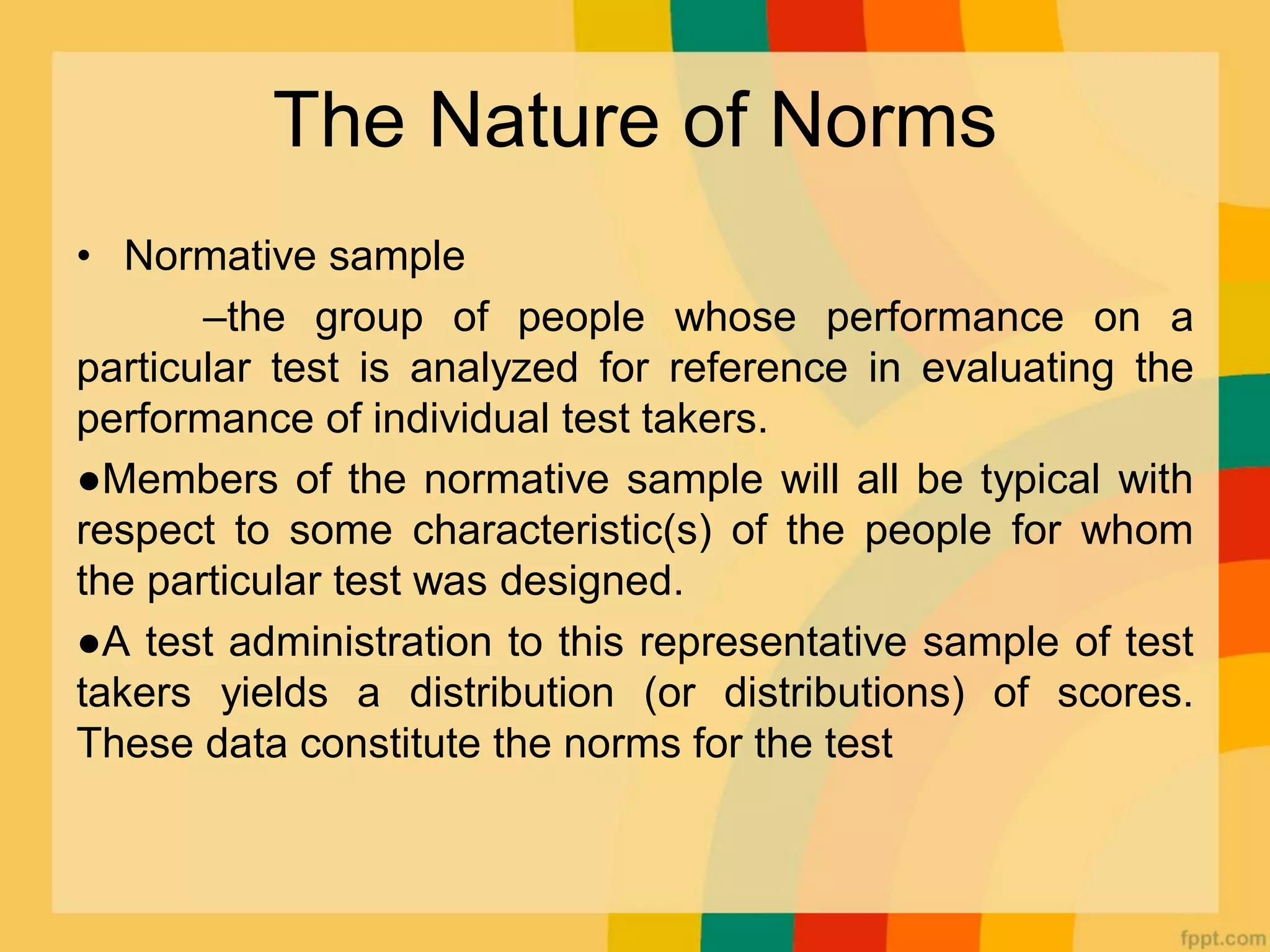 The Nature of Norms

• Normative sample

–the group of people whose performance on a particular test is analyzed for reference in evaluating the performance of individual test takers.

●Members of the normative sample will all be typical with respect to some characteristic(s) of the people for whom the particular test was designed.

●A test administration to this representative sample of test takers yields a distribution (or distributions) of scores. These data constitute the norms for the test

fppt.com